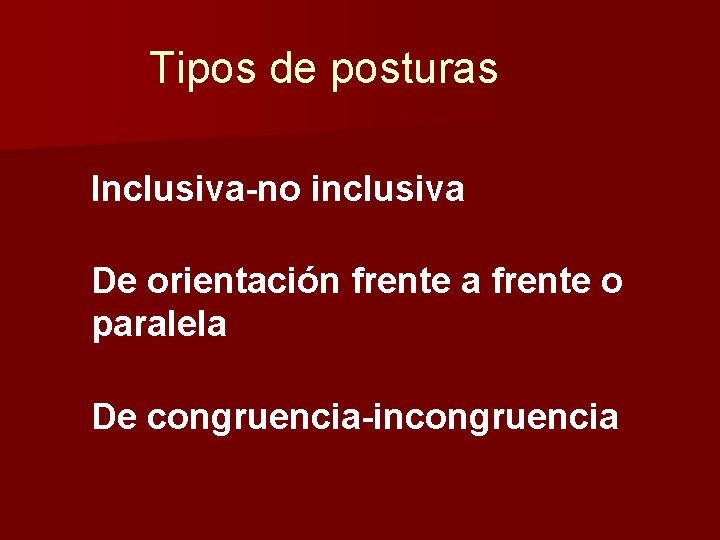 Tipos de posturas

Inclusiva-no inclusiva

De orientación frente a frente o paralela

De congruencia-incongruencia